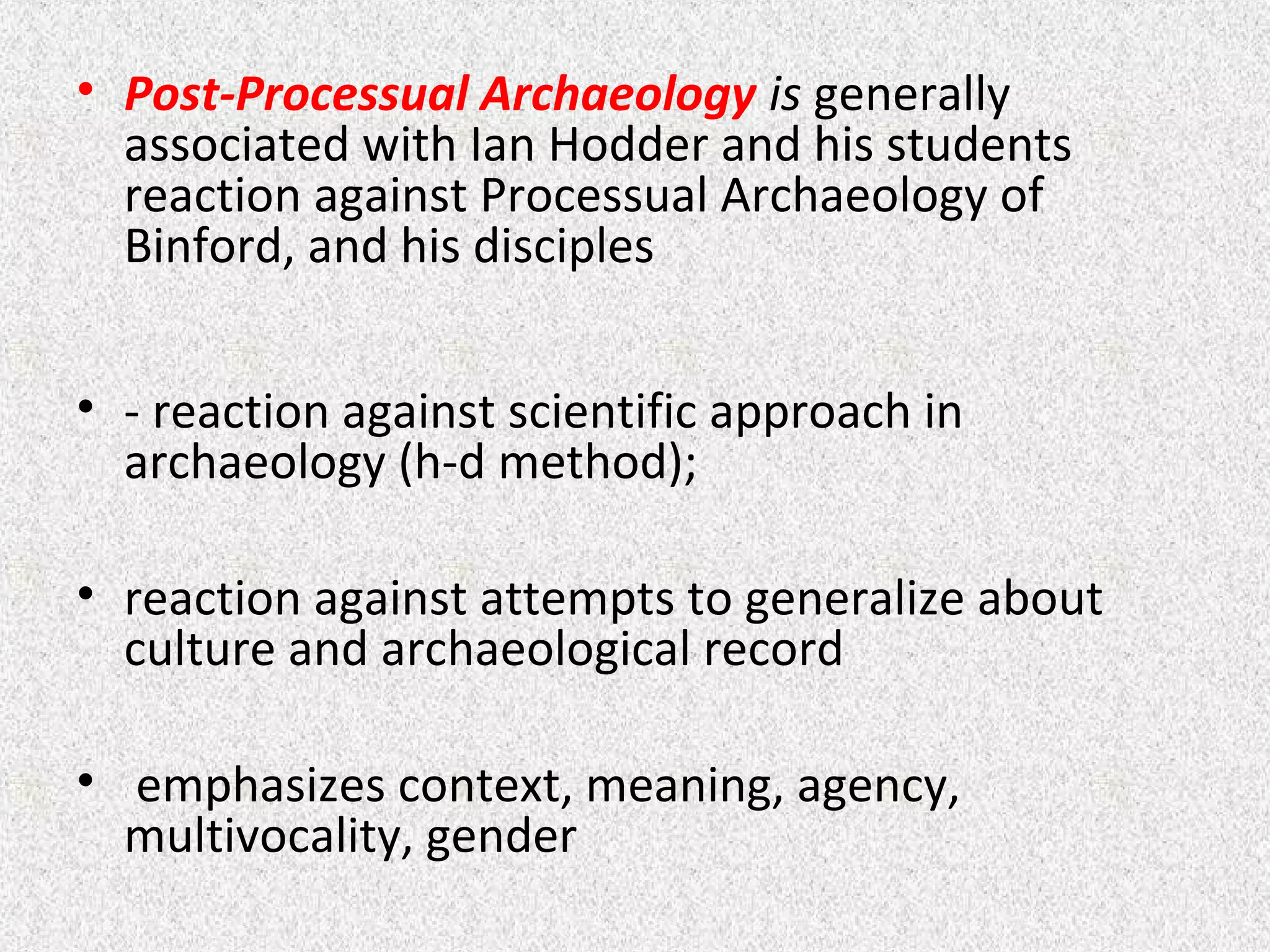 • Post-Processual Archaeology is generally associated with Ian Hodder and his students reaction against Processual Archaeology of Binford, and his disciples

• - reaction against scientific approach in archaeology (h-d method);

• reaction against attempts to generalize about culture and archaeological record

• emphasizes context, meaning, agency, multivocality, gender